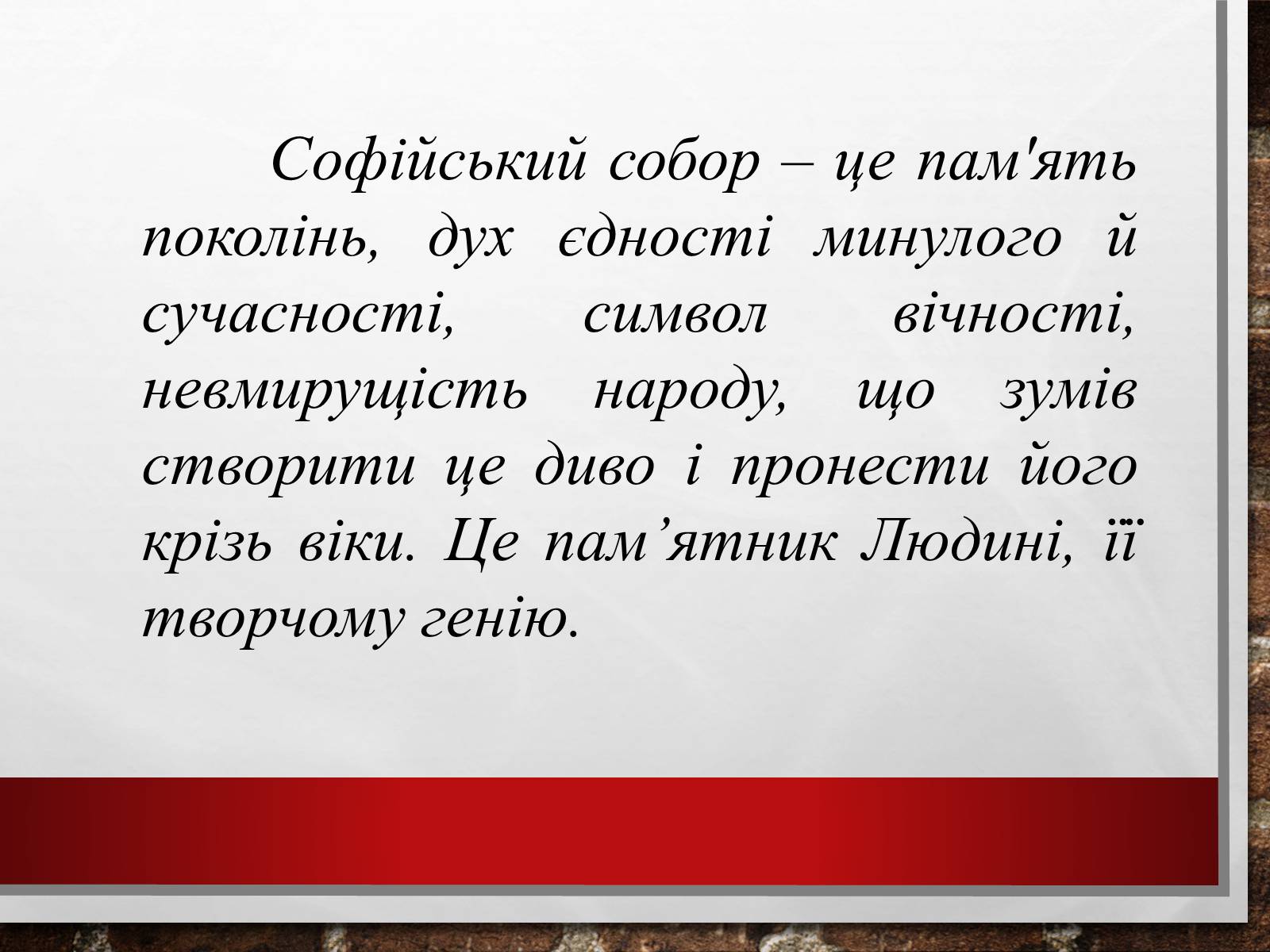 Софійський собор – це пам'ять поколінь, дух єдності минулого й сучасності, символ вічності, невмирущість народу, що зумів створити це диво і пронести його крізь віки. Це пам’ятник Людині, її творчому генію.